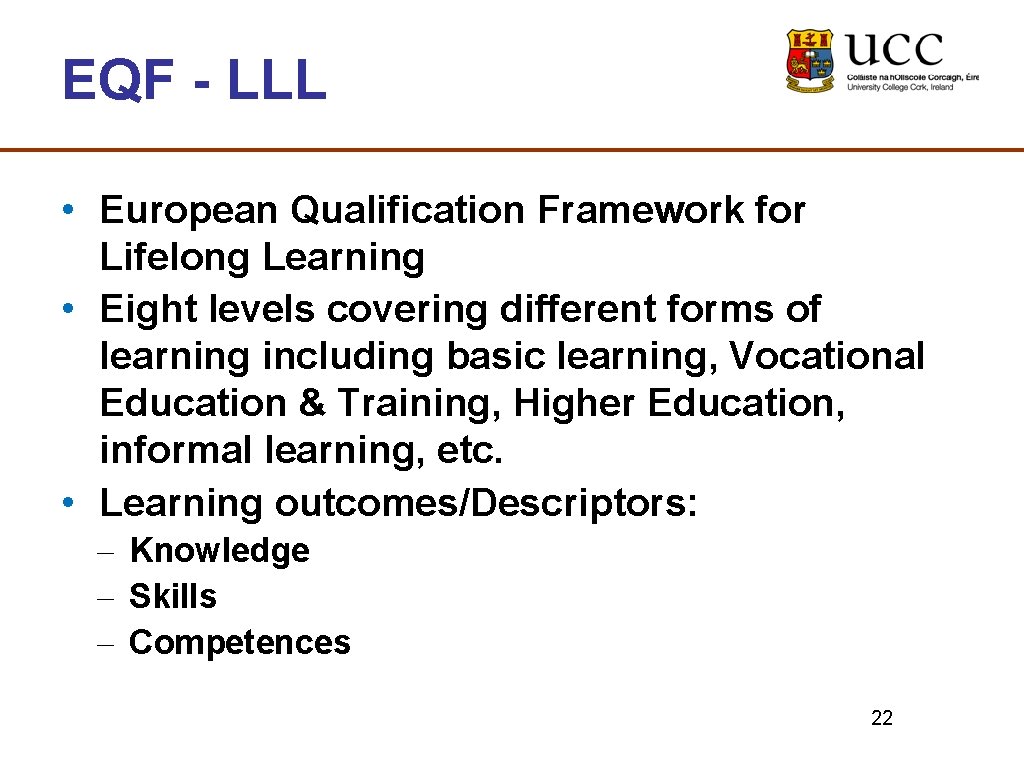 EQF - LLL

UCC
Coláiste na hOllscoile Corcaigh, Éire
University College Cork, Ireland

• European Qualification Framework for Lifelong Learning
• Eight levels covering different forms of learning including basic learning, Vocational Education & Training, Higher Education, informal learning, etc.
• Learning outcomes/Descriptors:
– Knowledge
– Skills
– Competences

22